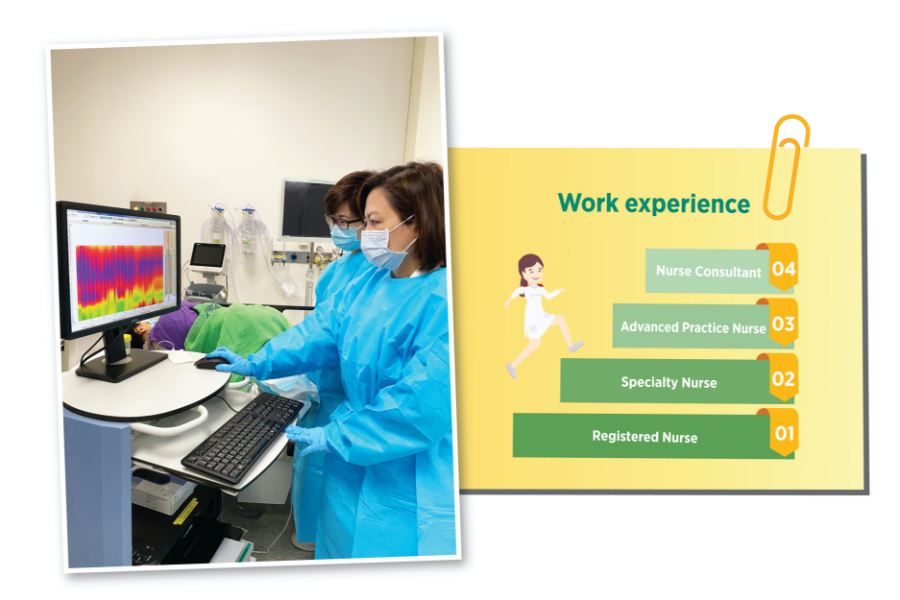 Work experience

Nurse Consultant 04

Advanced Practice Nurse 03

Specialty Nurse 02

Registered Nurse 01